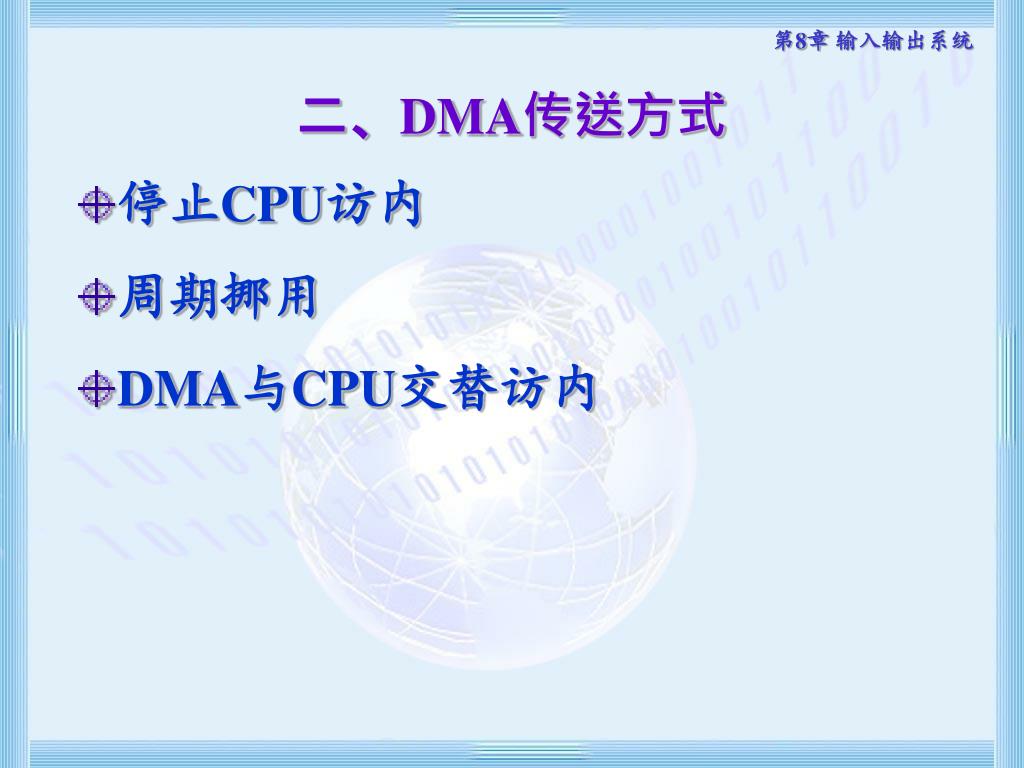 第8章 输入输出系统

二、DMA传送方式

停止CPU访内

周期挪用

DMA与CPU交替访内